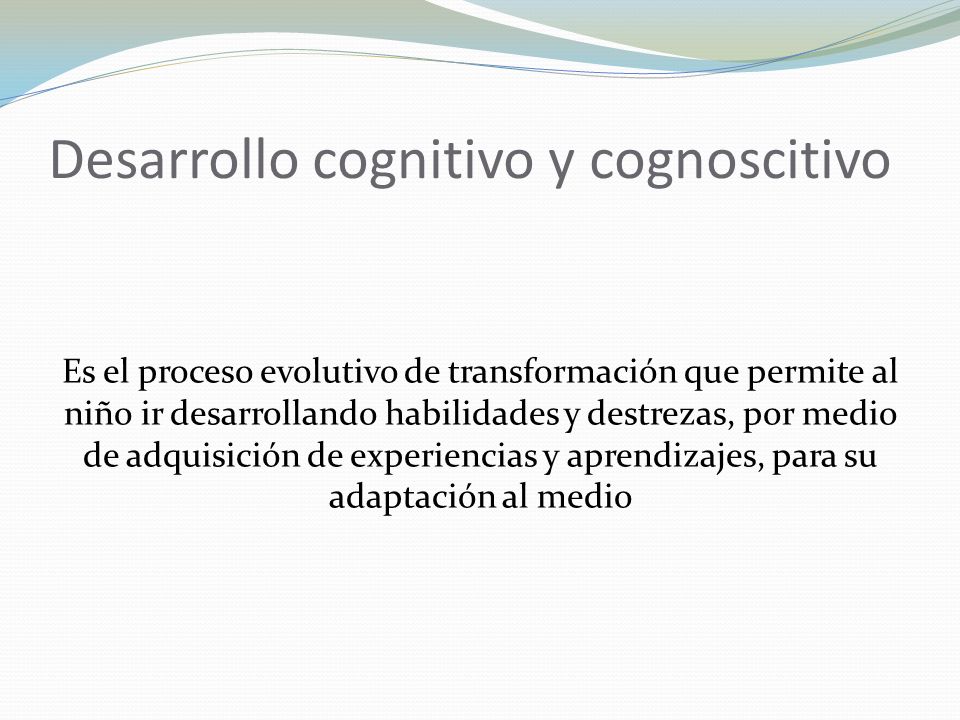 Desarrollo cognitivo y cognoscitivo

Es el proceso evolutivo de transformación que permite al niño ir desarrollando habilidades y destrezas, por medio de adquisición de experiencias y aprendizajes, para su adaptación al medio